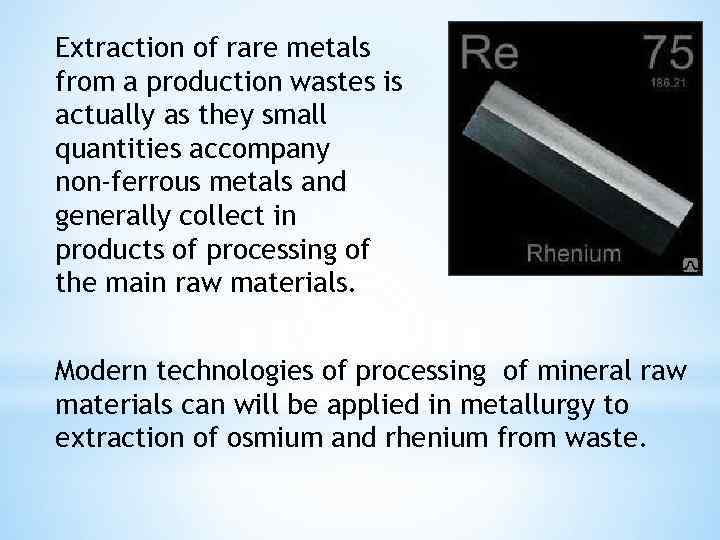 Extraction of rare metals from a production wastes is actually as they small quantities accompany non-ferrous metals and generally collect in products of processing of the main raw materials.

Re 75
186.21
Rhenium

Modern technologies of processing of mineral raw materials can will be applied in metallurgy to extraction of osmium and rhenium from waste.